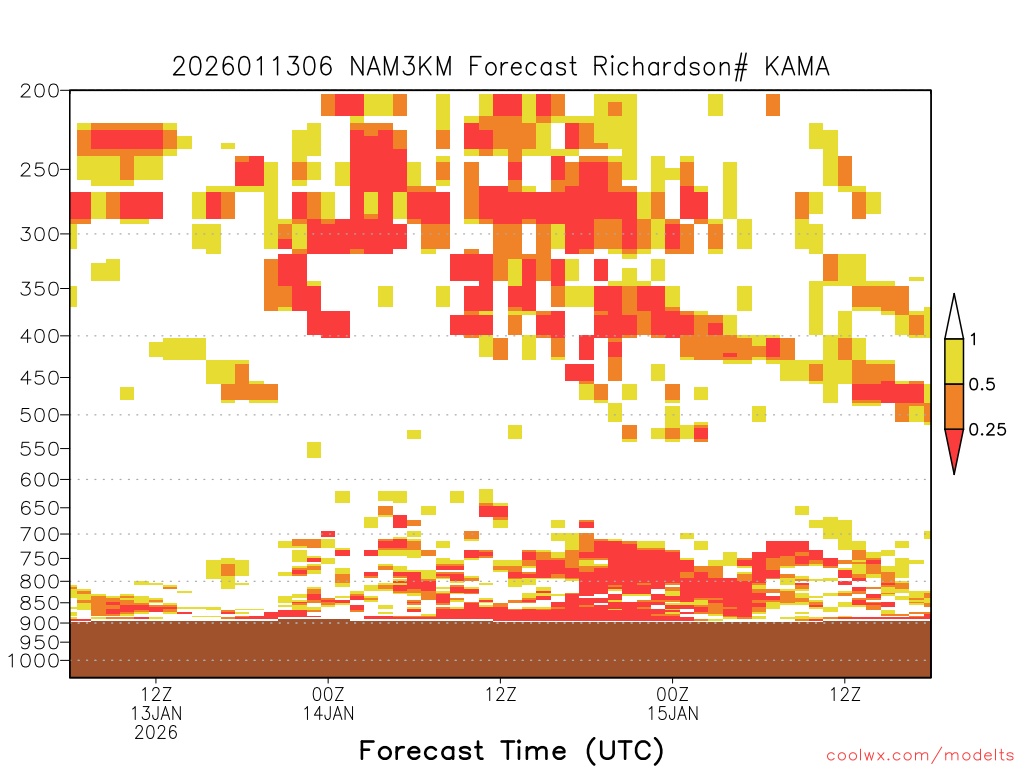 2026011306 NAM3KM Forecast Richardson# KAMA

200
250
300
350
400
450
500
550
600
650
700
750
800
850
900
950
1000

1
0.5
0.25

12Z
13JAN
2026
00Z
14JAN
12Z
00Z
15JAN
12Z

Forecast Time (UTC)

coolwx.com/modelts